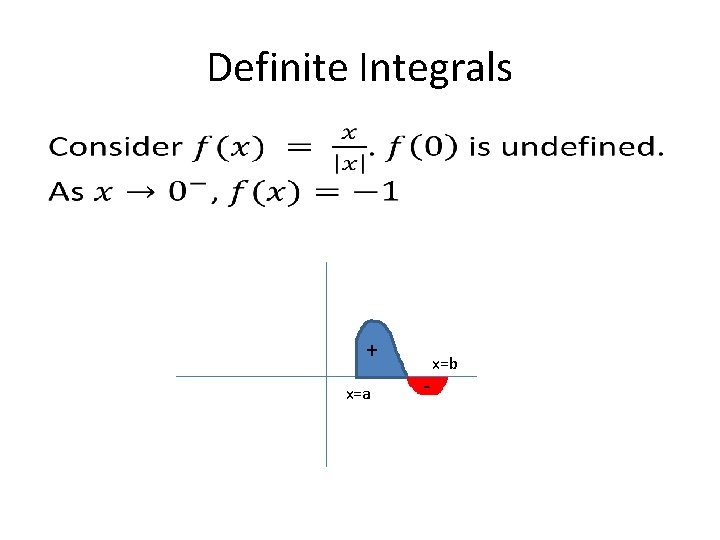 Definite Integrals

Consider $f(x) = \frac{x}{|x|}$. $f(0)$ is undefined.
As $x \to 0^-$, $f(x) = -1$

+
x=b
-
x=a